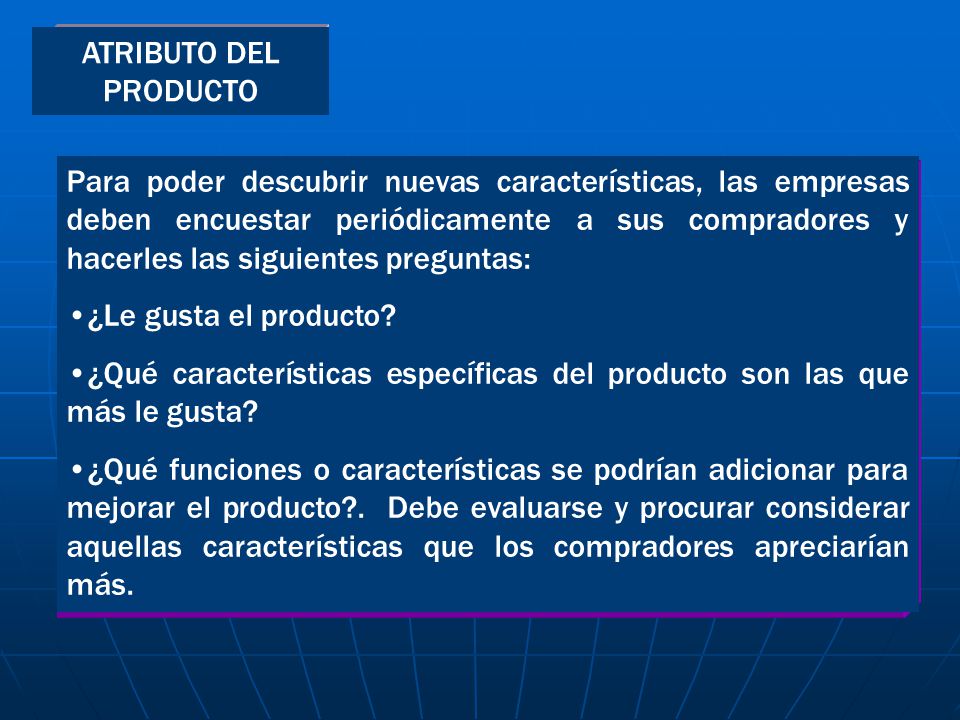 ATRIBUTO DEL PRODUCTO

Para poder descubrir nuevas características, las empresas deben encuestar periódicamente a sus compradores y hacerles las siguientes preguntas:

•¿Le gusta el producto?

•¿Qué características específicas del producto son las que más le gusta?

•¿Qué funciones o características se podrían adicionar para mejorar el producto?. Debe evaluarse y procurar considerar aquellas características que los compradores apreciarían más.